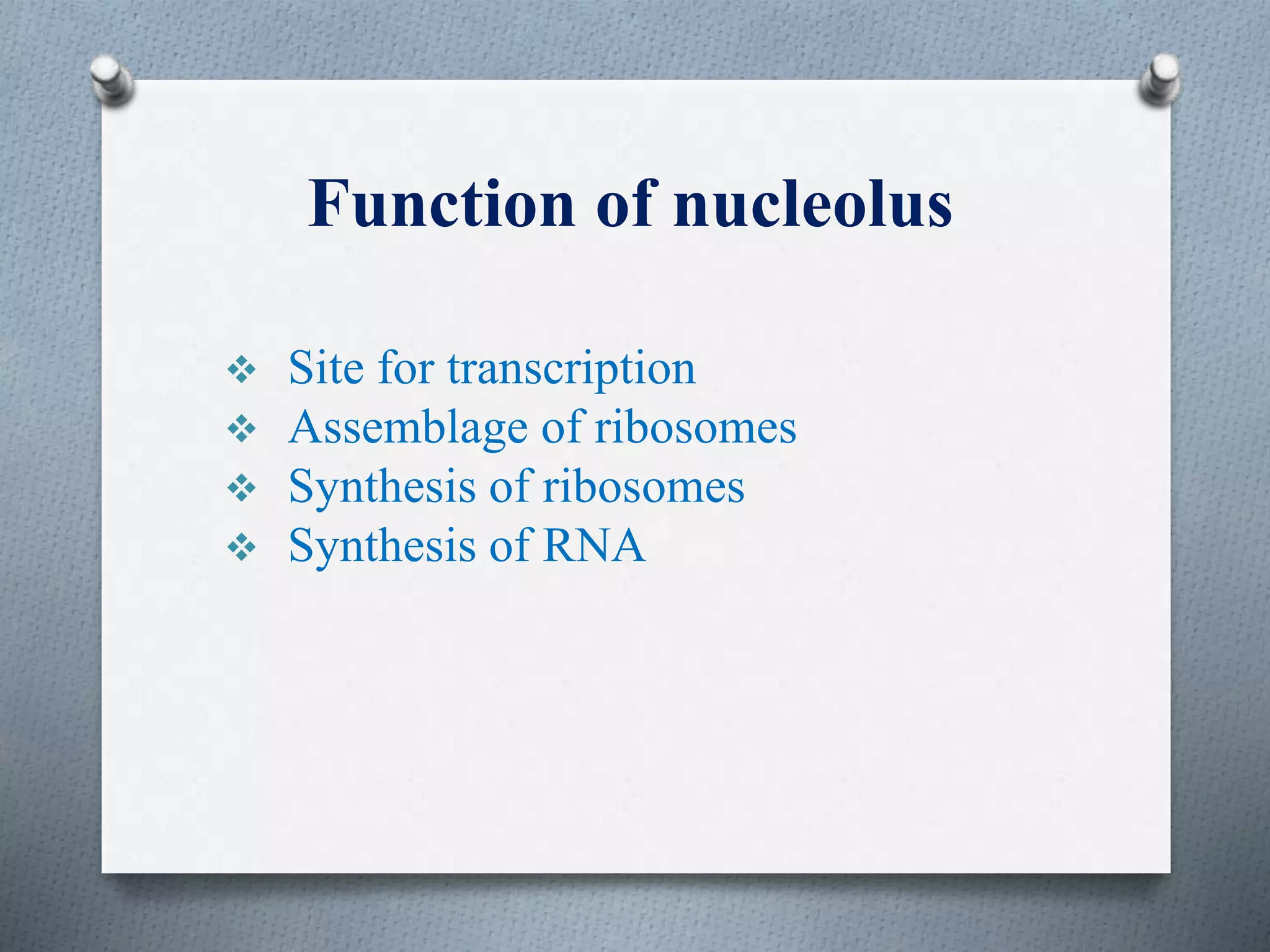 Function of nucleolus

❖ Site for transcription
❖ Assemblage of ribosomes
❖ Synthesis of ribosomes
❖ Synthesis of RNA